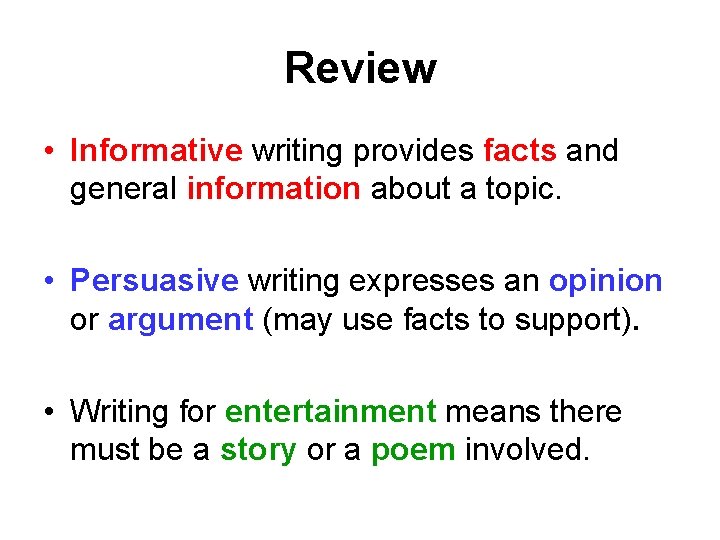 Review

• Informative writing provides facts and general information about a topic.

• Persuasive writing expresses an opinion or argument (may use facts to support).

• Writing for entertainment means there must be a story or a poem involved.